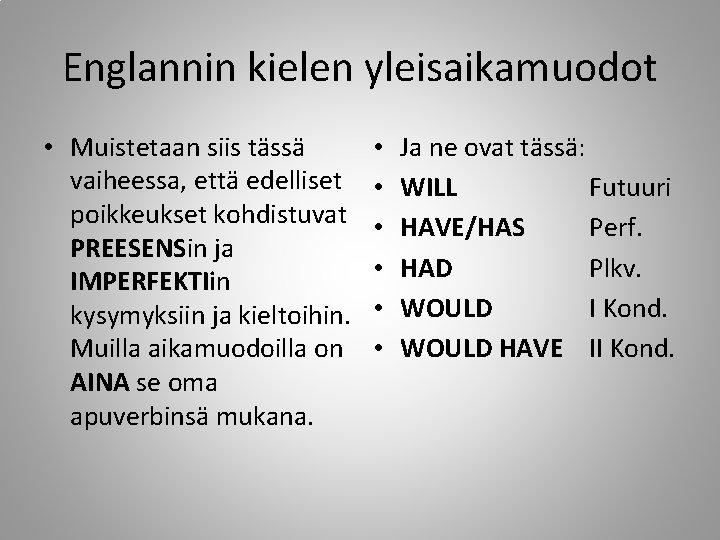 Englannin kielen yleisaikamuodot

• Muistetaan siis tässä vaiheessa, että edelliset poikkeukset kohdistuvat PREESENSin ja IMPERFEKTIin kysymyksiin ja kieltoihin. Muilla aikamuodoilla on AINA se oma apuverbinsä mukana.

• Ja ne ovat tässä:
• WILL Futuuri
• HAVE/HAS Perf.
• HAD Plkv.
• WOULD I Kond.
• WOULD HAVE II Kond.